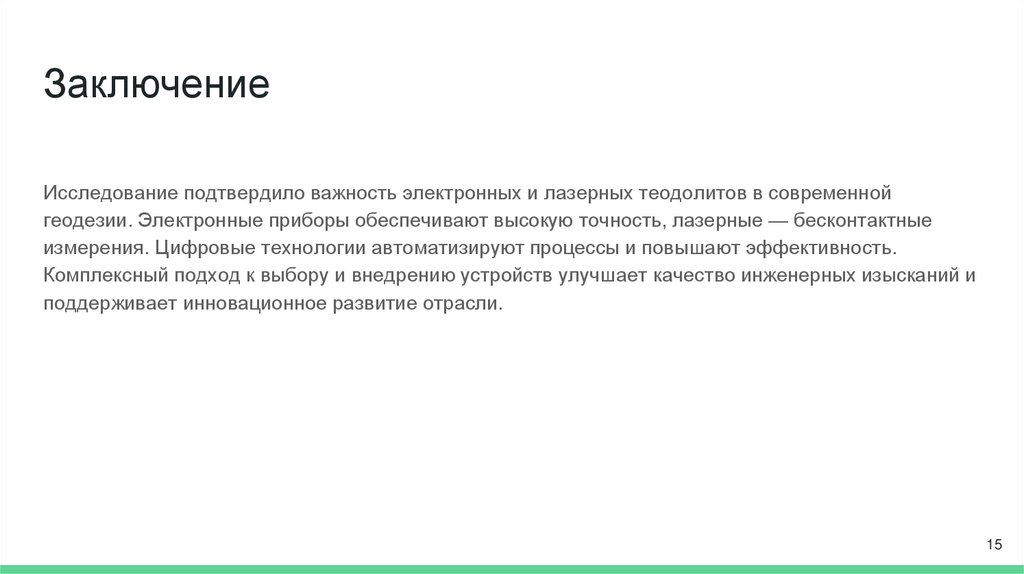 Заключение

Исследование подтвердило важность электронных и лазерных теодолитов в современной геодезии. Электронные приборы обеспечивают высокую точность, лазерные — бесконтактные измерения. Цифровые технологии автоматизируют процессы и повышают эффективность. Комплексный подход к выбору и внедрению устройств улучшает качество инженерных изысканий и поддерживает инновационное развитие отрасли.

15